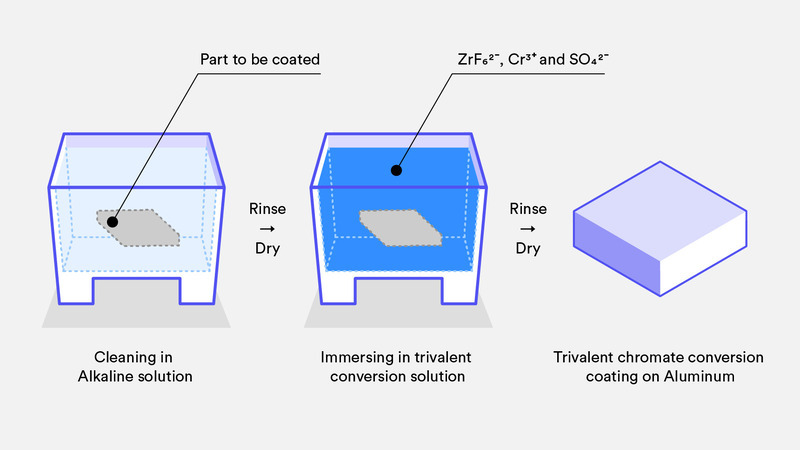 Part to be coated

$ZrF_6^{2-}$, $Cr^{3+}$ and $SO_4^{2-}$

Rinse
→
Dry

Rinse
→
Dry

Cleaning in Alkaline solution

Immersing in trivalent conversion solution

Trivalent chromate conversion coating on Aluminum